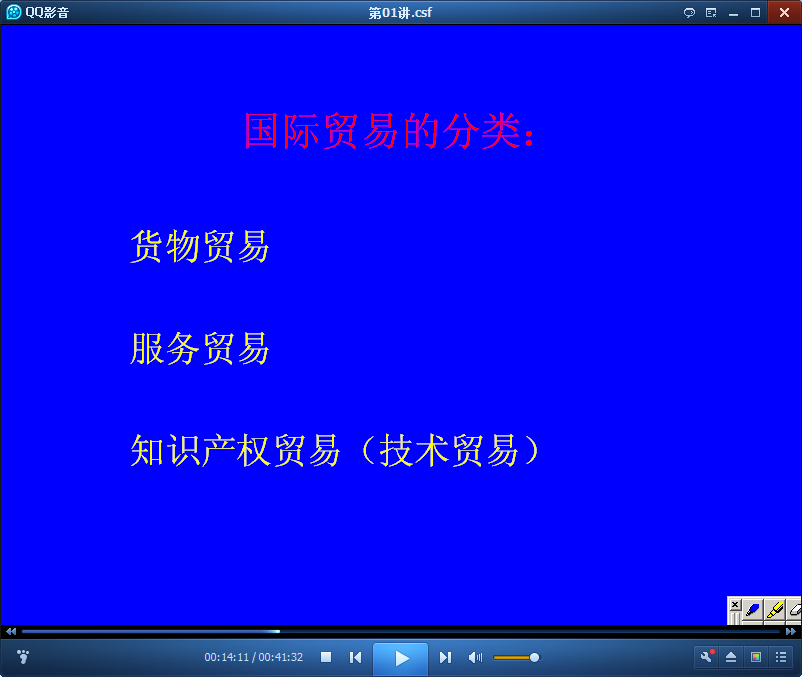 QQ影音

第01讲.csf

国际贸易的分类：

货物贸易

服务贸易

知识产权贸易（技术贸易）

00:14:11 / 00:41:32